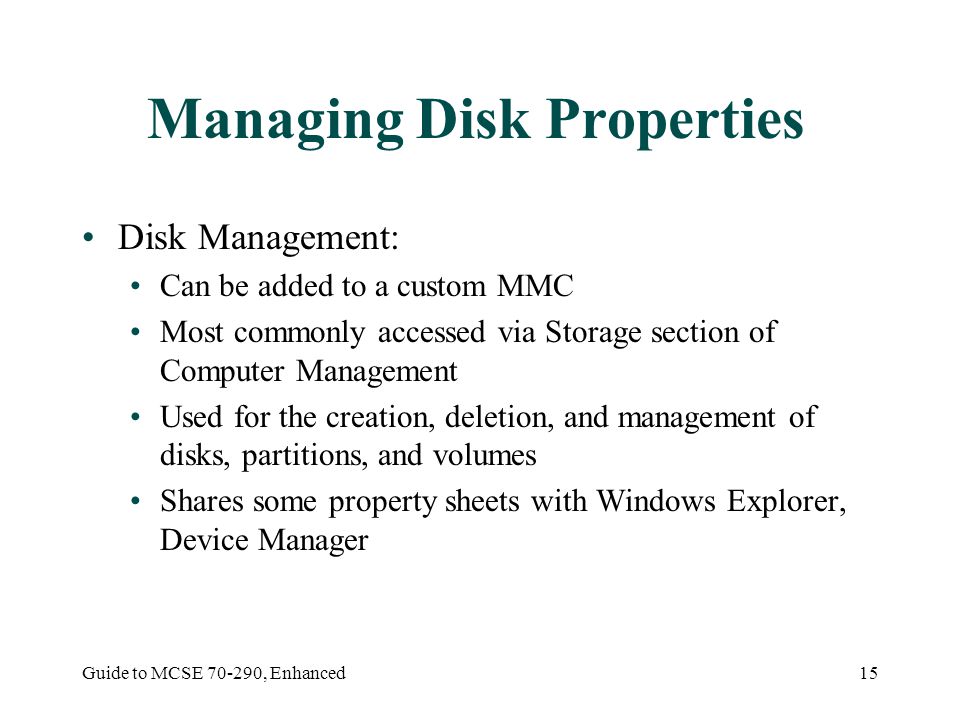 Managing Disk Properties

• Disk Management:
  • Can be added to a custom MMC
  • Most commonly accessed via Storage section of Computer Management
  • Used for the creation, deletion, and management of disks, partitions, and volumes
  • Shares some property sheets with Windows Explorer, Device Manager

Guide to MCSE 70-290, Enhanced

15